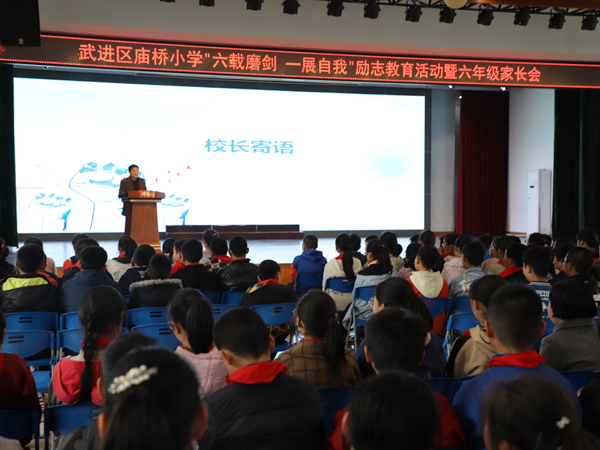 武进区庙桥小学"六载磨剑 一展自我"励志教育活动暨六年级家长会

校长寄语